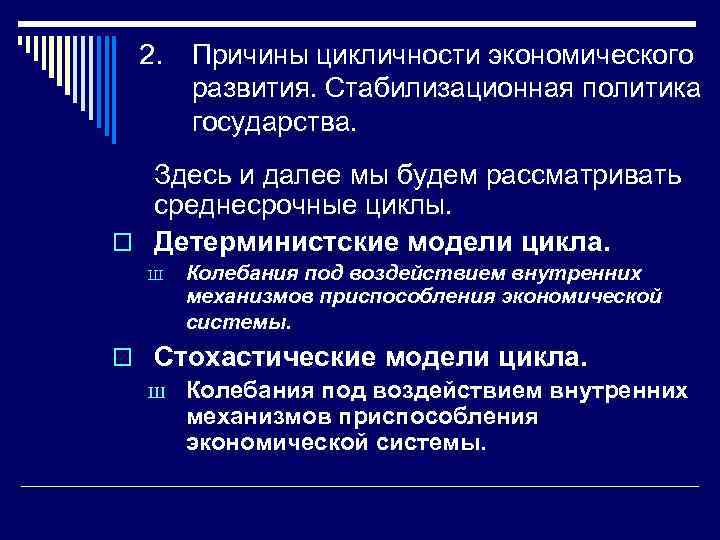 2. Причины цикличности экономического развития. Стабилизационная политика государства.

Здесь и далее мы будем рассматривать среднесрочные циклы.

□ Детерминистские модели цикла.

ш Колебания под воздействием внутренних механизмов приспособления экономической системы.

□ Стохастические модели цикла.

ш Колебания под воздействием внутренних механизмов приспособления экономической системы.